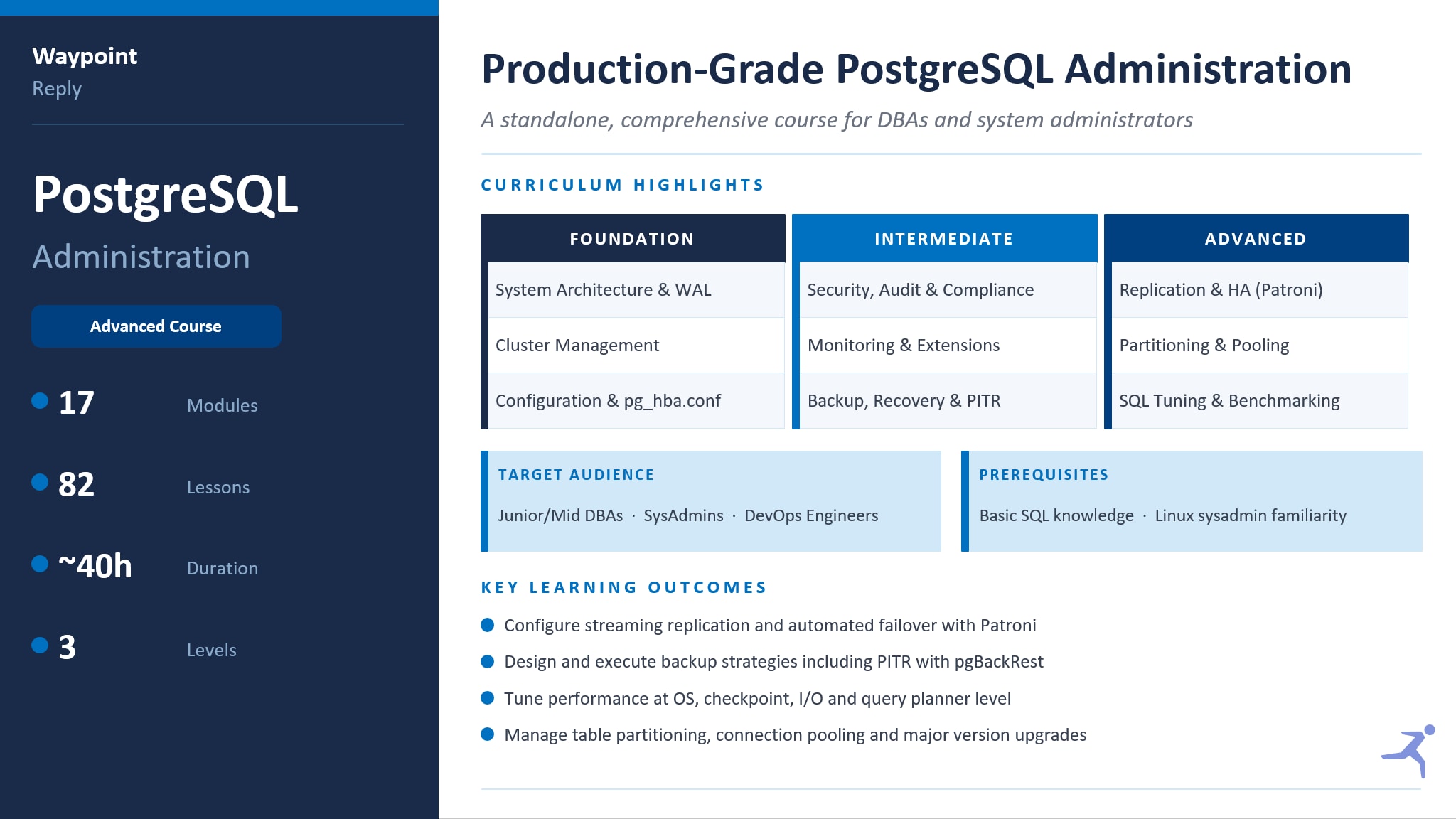 Waypoint
Reply

PostgreSQL
Administration

Advanced Course

17 Modules

82 Lessons

~40h Duration

3 Levels

Production-Grade PostgreSQL Administration

A standalone, comprehensive course for DBAs and system administrators

CURRICULUM HIGHLIGHTS

| FOUNDATION | INTERMEDIATE | ADVANCED |
|---|---|---|
| System Architecture & WAL | Security, Audit & Compliance | Replication & HA (Patroni) |
| Cluster Management | Monitoring & Extensions | Partitioning & Pooling |
| Configuration & pg_hba.conf | Backup, Recovery & PITR | SQL Tuning & Benchmarking |

TARGET AUDIENCE

Junior/Mid DBAs · SysAdmins · DevOps Engineers

PREREQUISITES

Basic SQL knowledge · Linux sysadmin familiarity

KEY LEARNING OUTCOMES

Configure streaming replication and automated failover with Patroni

Design and execute backup strategies including PITR with pgBackRest

Tune performance at OS, checkpoint, I/O and query planner level

Manage table partitioning, connection pooling and major version upgrades